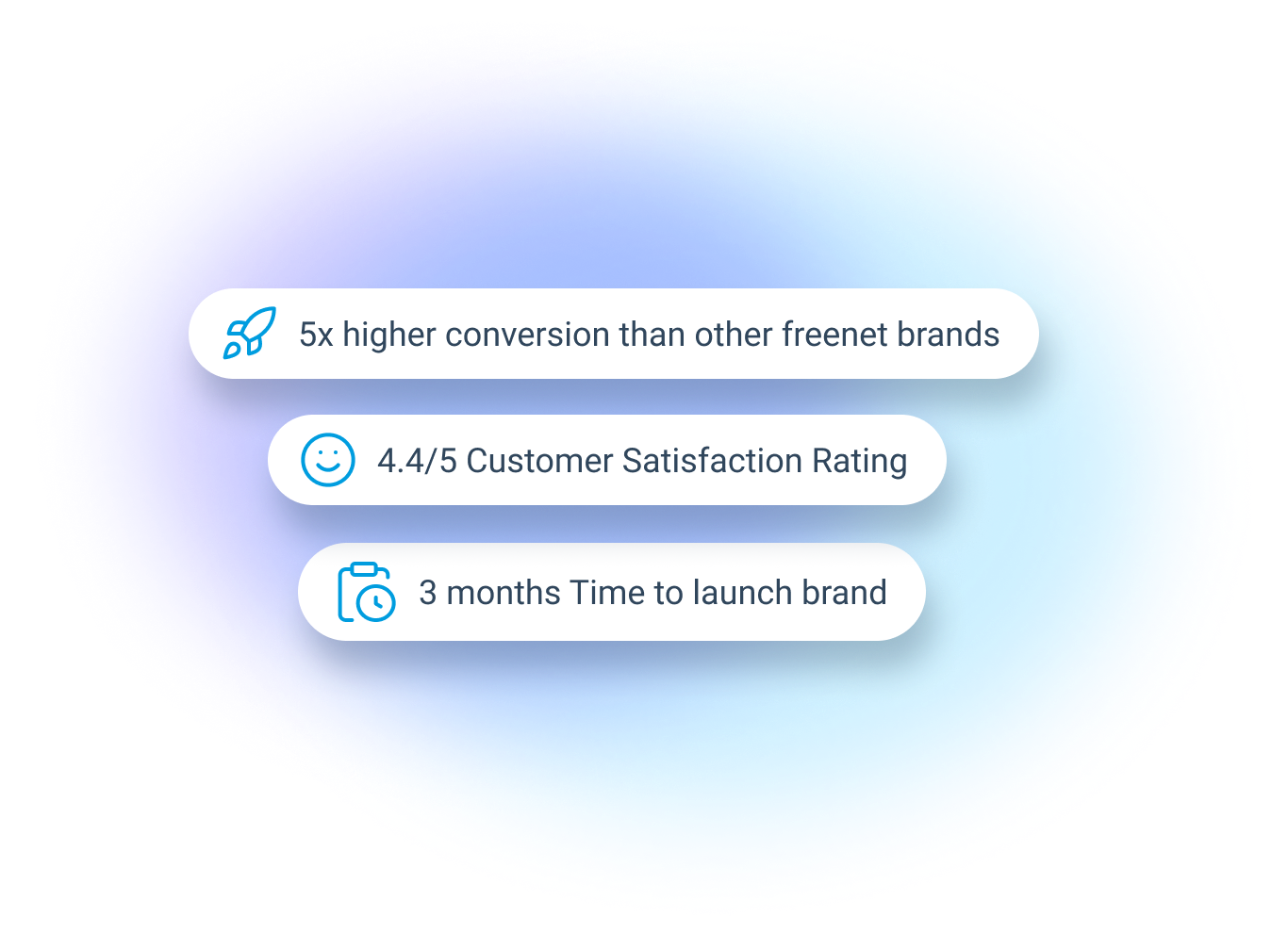 5x higher conversion than other freenet brands

4.4/5 Customer Satisfaction Rating

3 months Time to launch brand